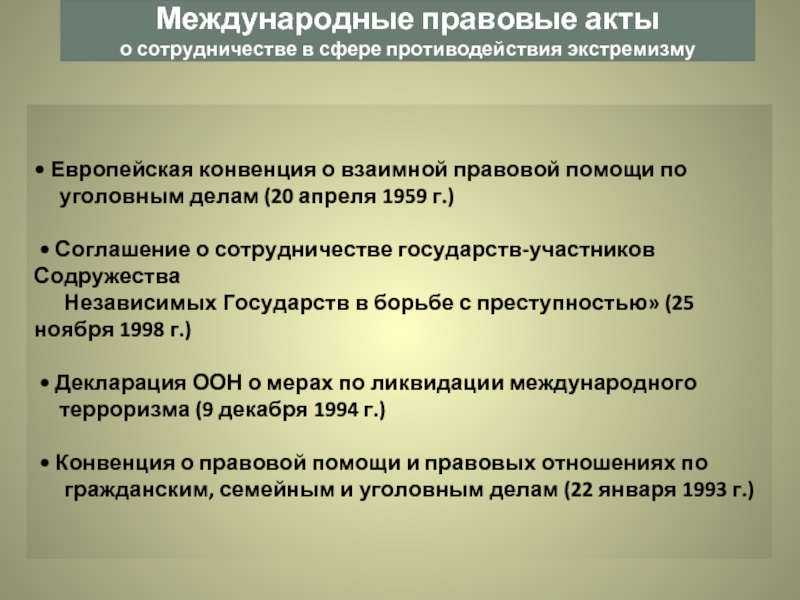 Международные правовые акты
о сотрудничестве в сфере противодействия экстремизму

• Европейская конвенция о взаимной правовой помощи по уголовным делам (20 апреля 1959 г.)

• Соглашение о сотрудничестве государств-участников Содружества Независимых Государств в борьбе с преступностью» (25 ноября 1998 г.)

• Декларация ООН о мерах по ликвидации международного терроризма (9 декабря 1994 г.)

• Конвенция о правовой помощи и правовых отношениях по гражданским, семейным и уголовным делам (22 января 1993 г.)